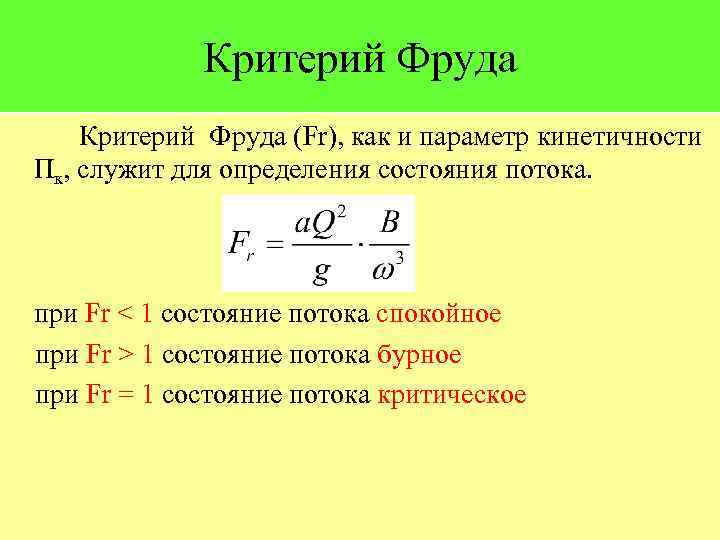 Критерий Фруда

Критерий Фруда (Fr), как и параметр кинетичности $П_к$, служит для определения состояния потока.

$F_r = \frac{aQ^2}{g} \cdot \frac{B}{\omega^3}$

при Fr < 1 состояние потока спокойное

при Fr > 1 состояние потока бурное

при Fr = 1 состояние потока критическое